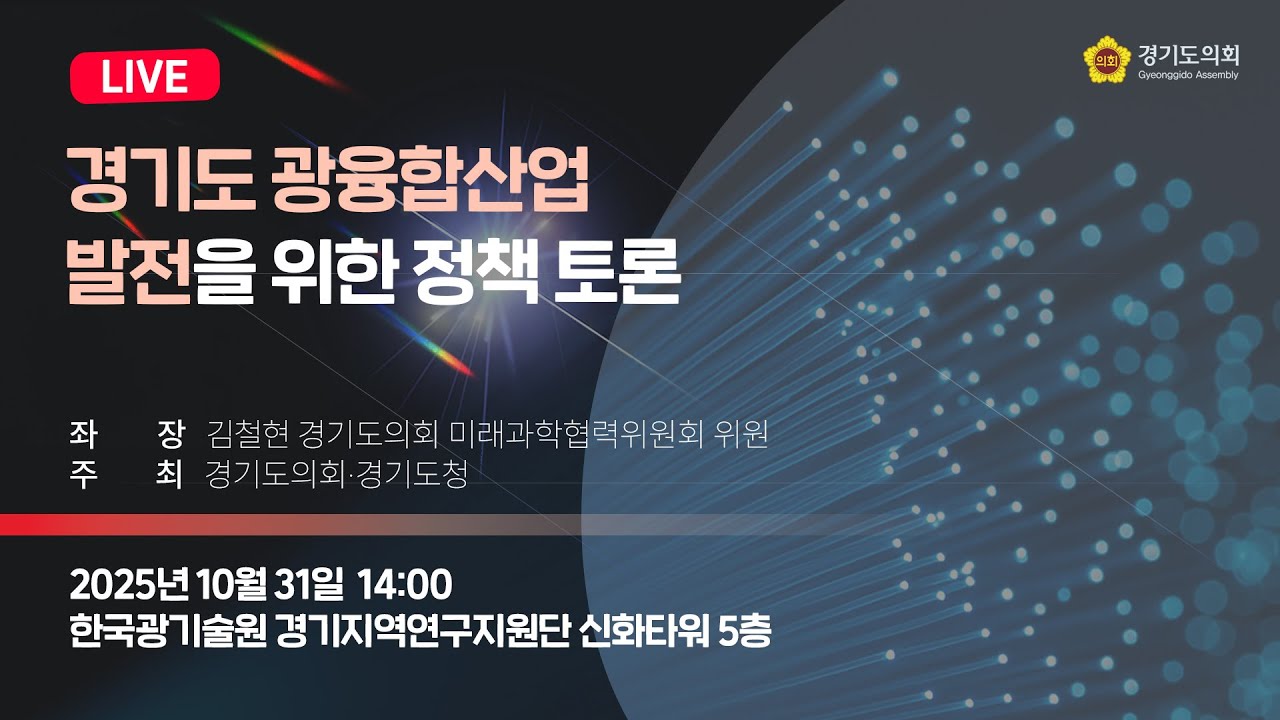 LIVE

의회 경기도의회
Gyeonggido Assembly

경기도 광융합산업 발전을 위한 정책 토론

좌 장 김철현 경기도의회 미래과학협력위원회 위원
주 최 경기도의회·경기도청

2025년 10월 31일 14:00
한국광기술원 경기지역연구지원단 신화타워 5층